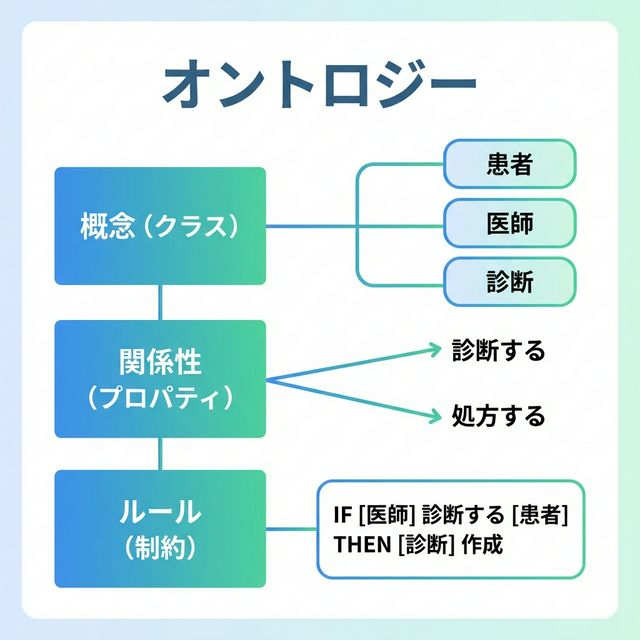 オントロジー

概念（クラス）

患者

医師

診断

関係性（プロパティ）

診断する

処方する

ルール（制約）

IF [医師] 診断する [患者]
THEN [診断] 作成